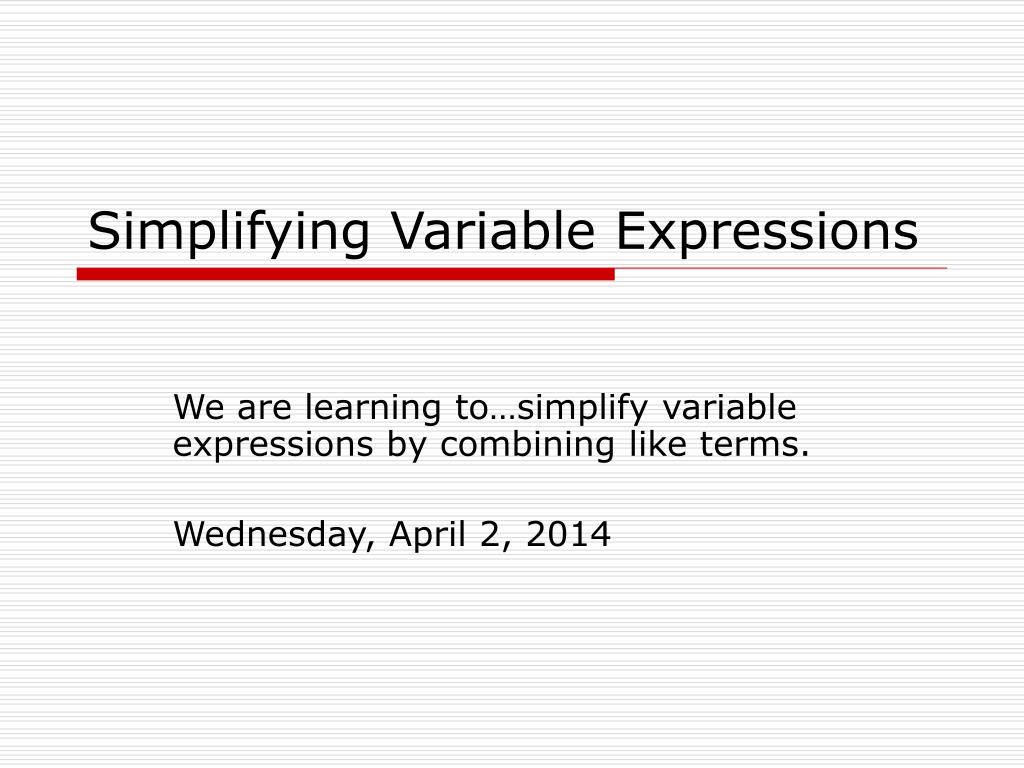 Simplifying Variable Expressions

We are learning to…simplify variable expressions by combining like terms.

Wednesday, April 2, 2014